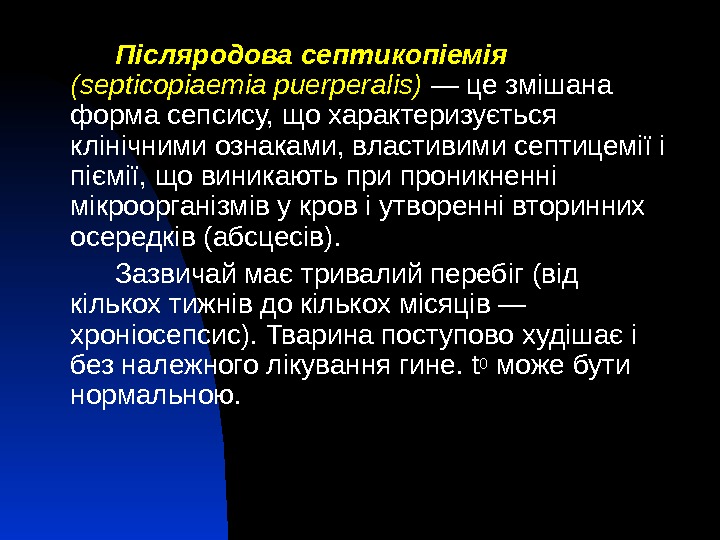 Післяродова септикопіемія (septicopiaemia puerperalis) — це змішана форма сепсису, що характеризується клінічними ознаками, властивими септицемії і піємії, що виникають при проникненні мікроорганізмів у кров і утворенні вторинних осередків (абсцесів).

Зазвичай має тривалий перебіг (від кількох тижнів до кількох місяців — хроніосепсис). Тварина поступово худішає і без належного лікування гине. $t^o$ може бути нормальною.